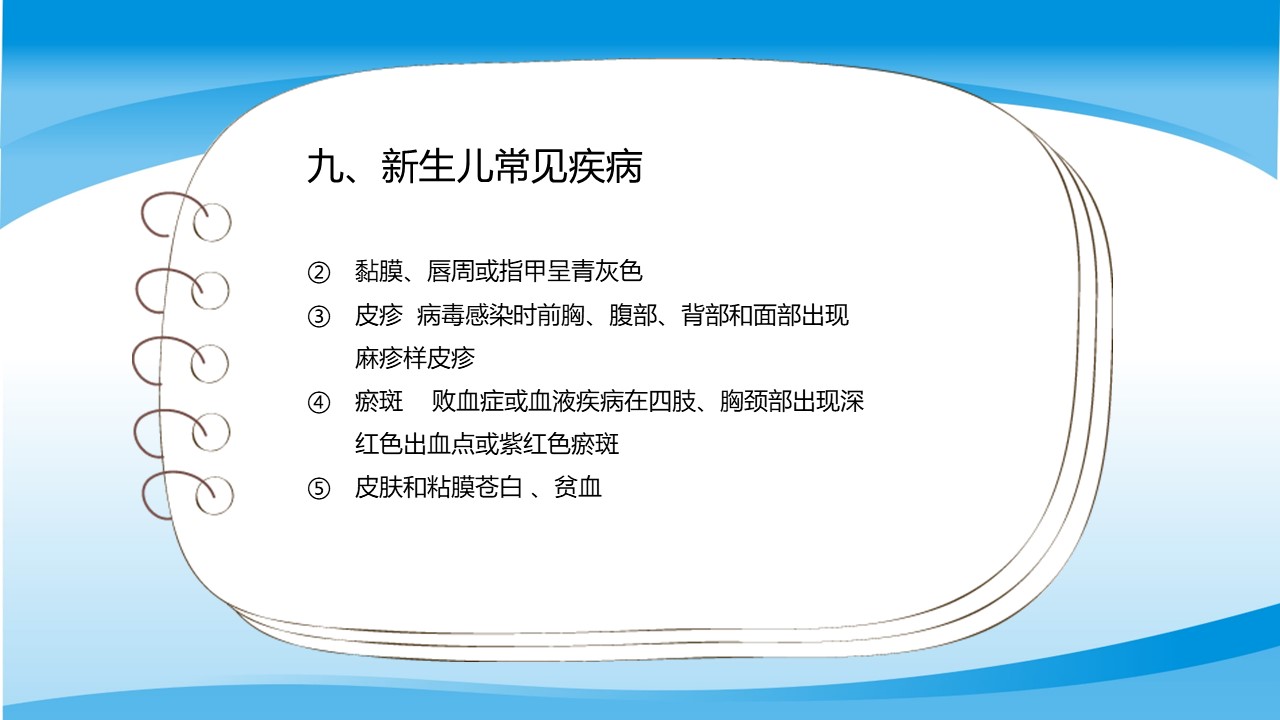 九、新生儿常见疾病

② 黏膜、唇周或指甲呈青灰色

③ 皮疹 病毒感染时前胸、腹部、背部和面部出现麻疹样皮疹

④ 瘀斑 败血症或血液疾病在四肢、胸颈部出现深红色出血点或紫红色瘀斑

⑤ 皮肤和粘膜苍白 、贫血